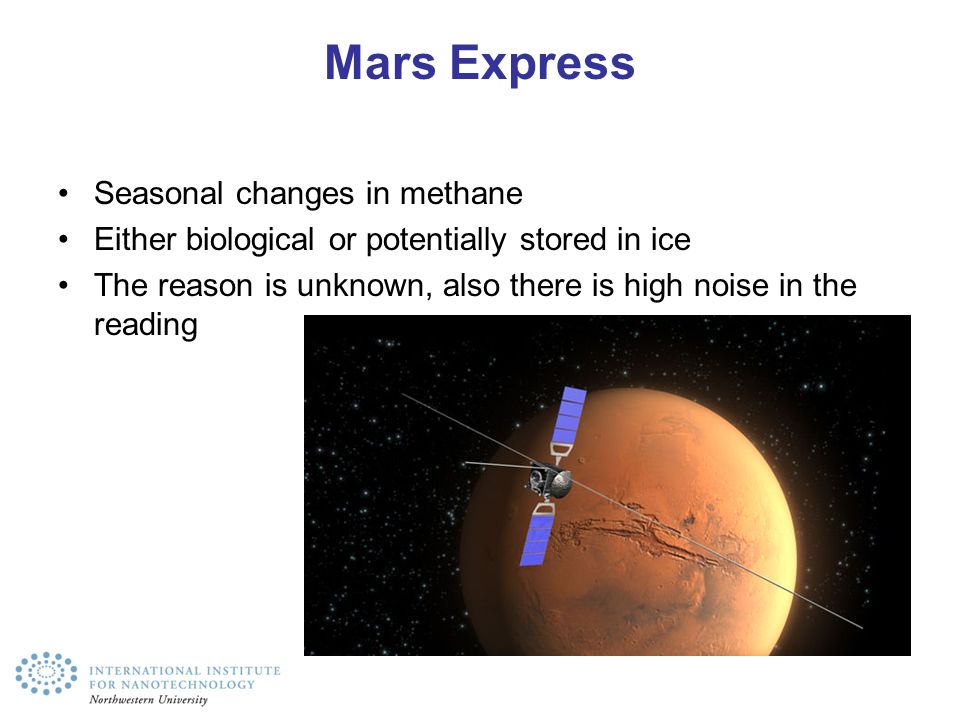 Mars Express

• Seasonal changes in methane
• Either biological or potentially stored in ice
• The reason is unknown, also there is high noise in the reading

INTERNATIONAL INSTITUTE FOR NANOTECHNOLOGY
Northwestern University